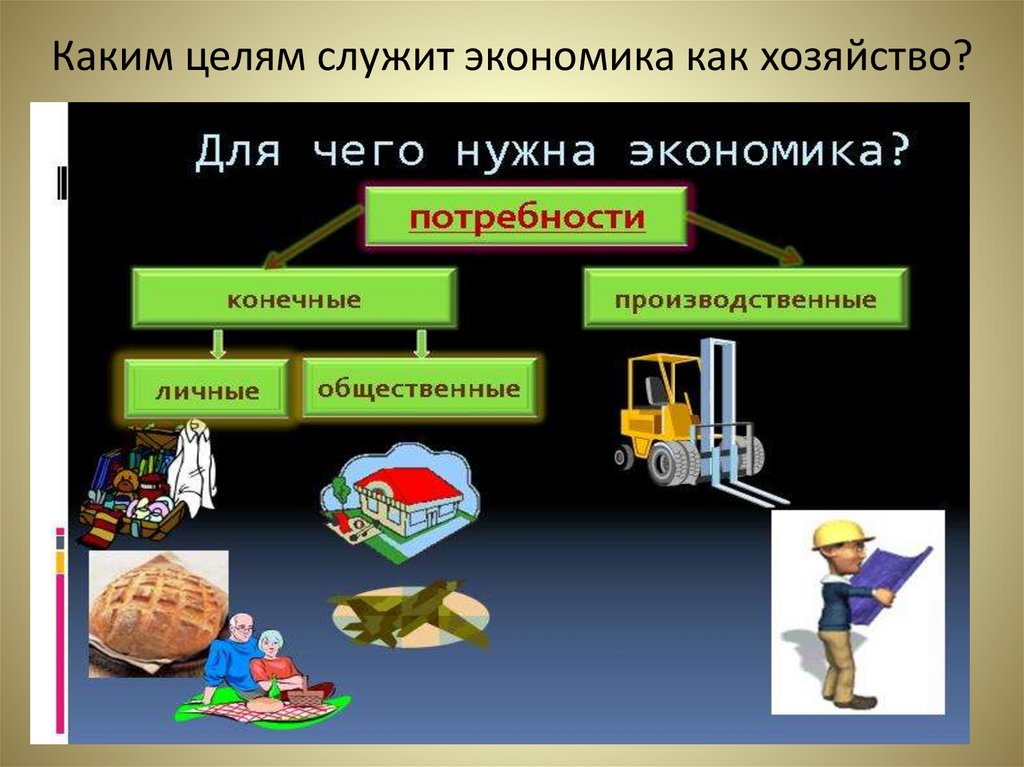 Каким целям служит экономика как хозяйство?

Для чего нужна экономика?

потребности

конечные

производственные

личные

общественные